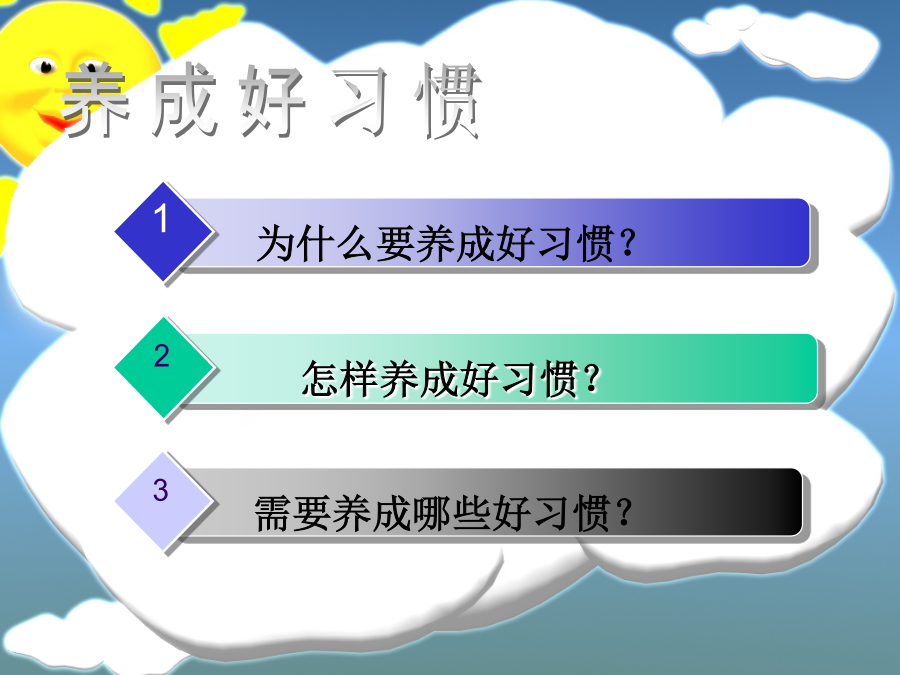 养成好习惯

1 为什么要养成好习惯？

2 怎样养成好习惯？

3 需要养成哪些好习惯？